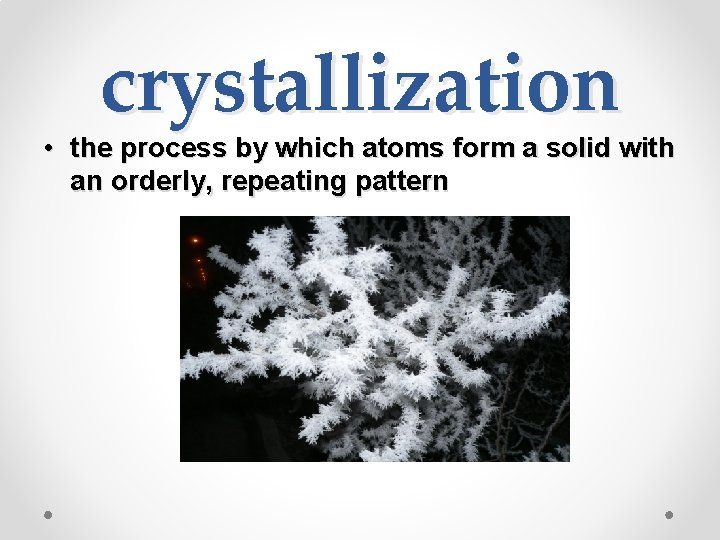 crystallization

• the process by which atoms form a solid with an orderly, repeating pattern